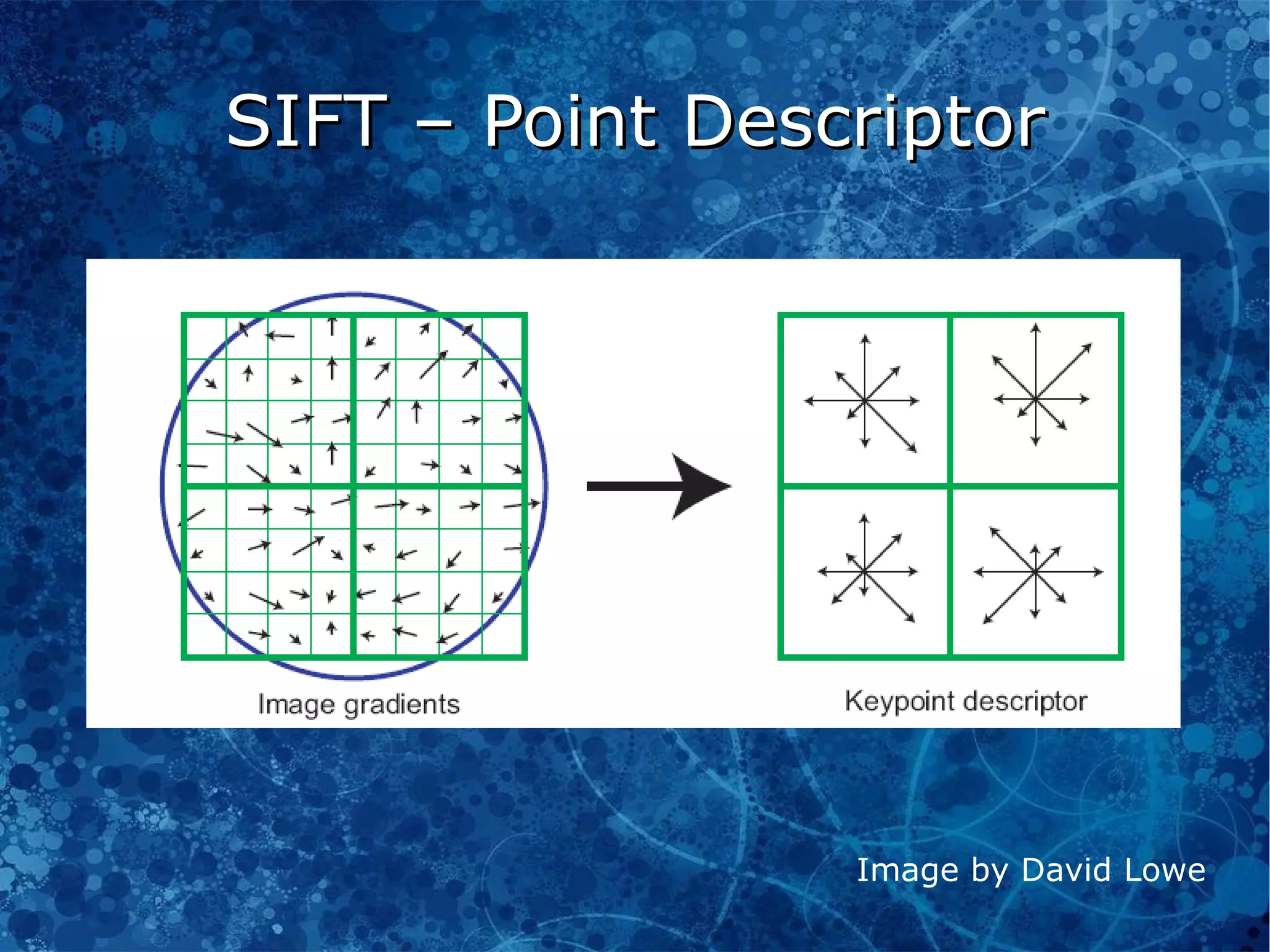 SIFT – Point Descriptor

Image gradients

Keypoint descriptor

Image by David Lowe